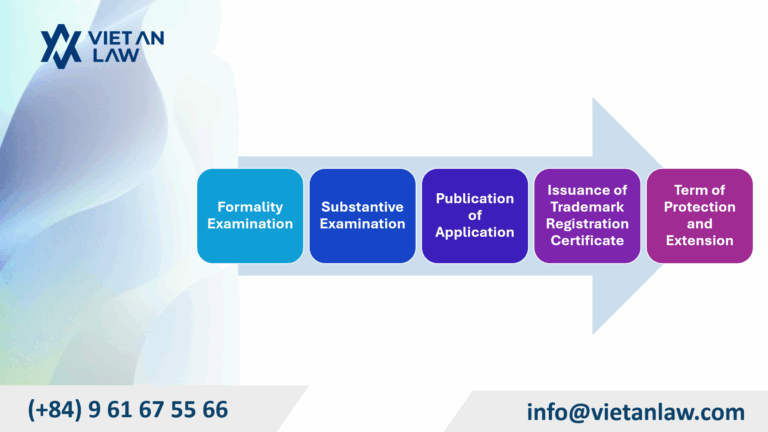 VIET AN LAW

Formality Examination

Substantive Examination

Publication of Application

Issuance of Trademark Registration Certificate

Term of Protection and Extension

(+84) 9 61 67 55 66

info@vietanlaw.com